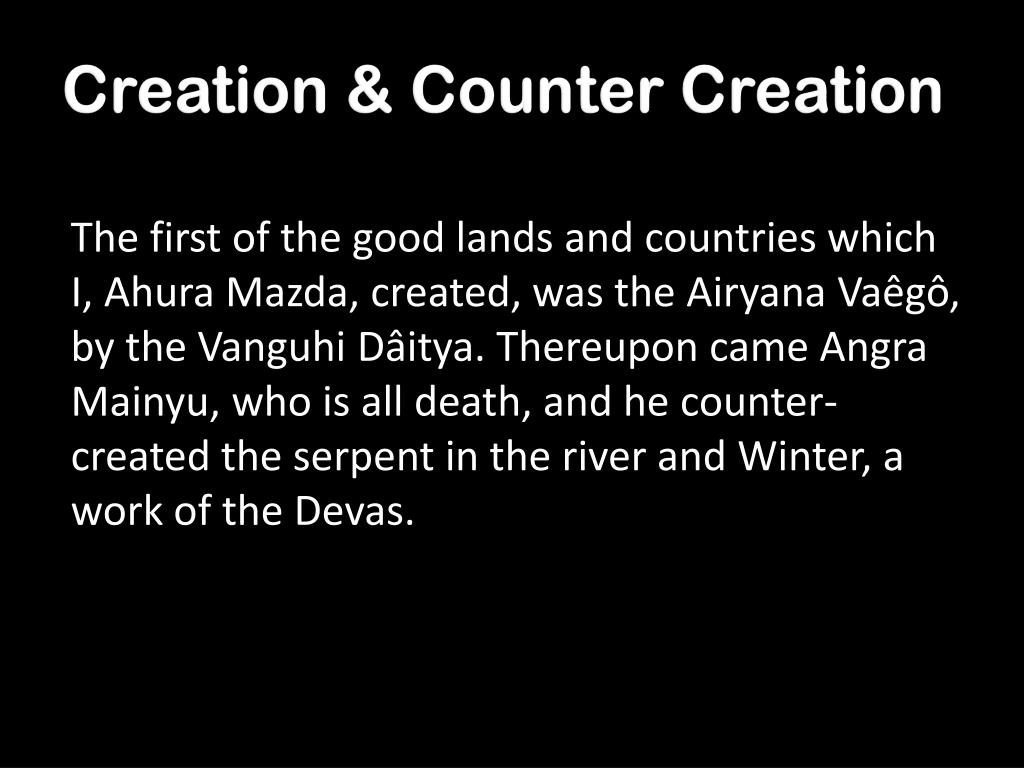 Creation & Counter Creation

The first of the good lands and countries which I, Ahura Mazda, created, was the Airyana Vaêgô, by the Vanguhi Dâitya. Thereupon came Angra Mainyu, who is all death, and he counter-created the serpent in the river and Winter, a work of the Devas.